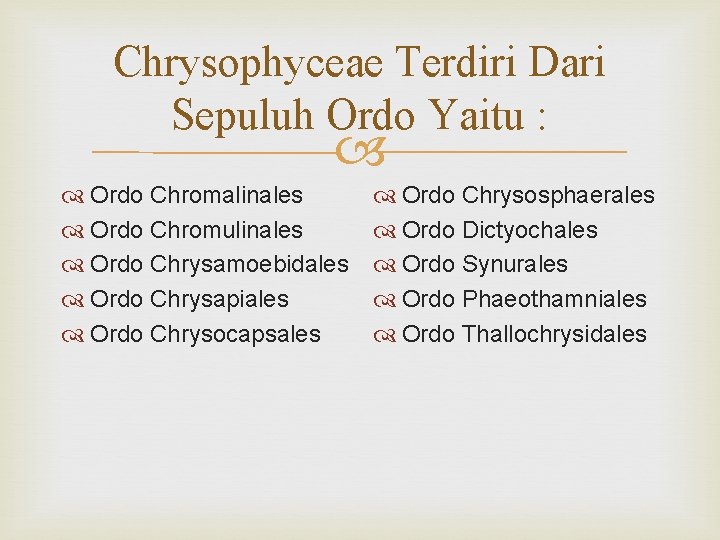 Chrysophyceae Terdiri Dari Sepuluh Ordo Yaitu :

Ordo Chromalinales
Ordo Chromulinales
Ordo Chrysamoebidales
Ordo Chrysapiales
Ordo Chrysocapsales

Ordo Chrysosphaerales
Ordo Dictyochales
Ordo Synurales
Ordo Phaeothamniales
Ordo Thallochrysidales